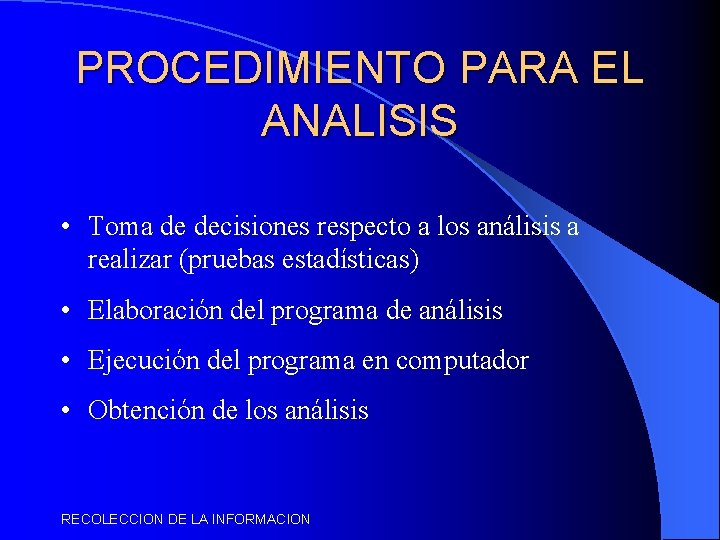 PROCEDIMIENTO PARA EL ANALISIS

• Toma de decisiones respecto a los análisis a realizar (pruebas estadísticas)

• Elaboración del programa de análisis

• Ejecución del programa en computador

• Obtención de los análisis

RECOLECCION DE LA INFORMACION